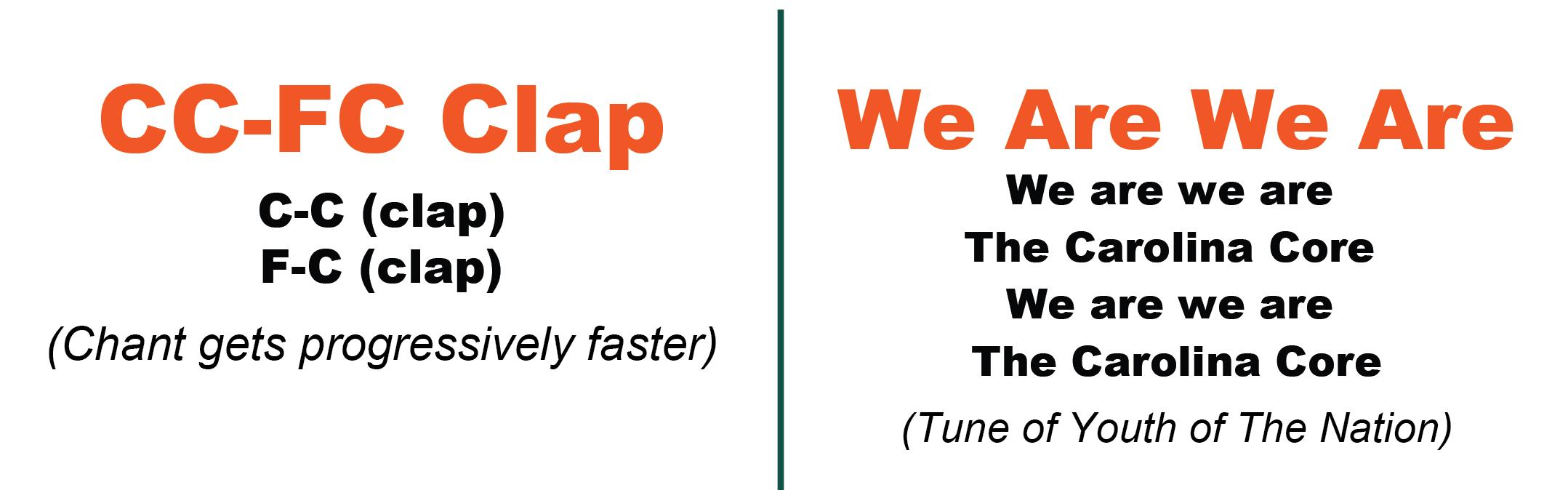 CC-FC Clap

C-C (clap)
F-C (clap)

(Chant gets progressively faster)

We Are We Are

We are we are
The Carolina Core
We are we are
The Carolina Core

(Tune of Youth of The Nation)